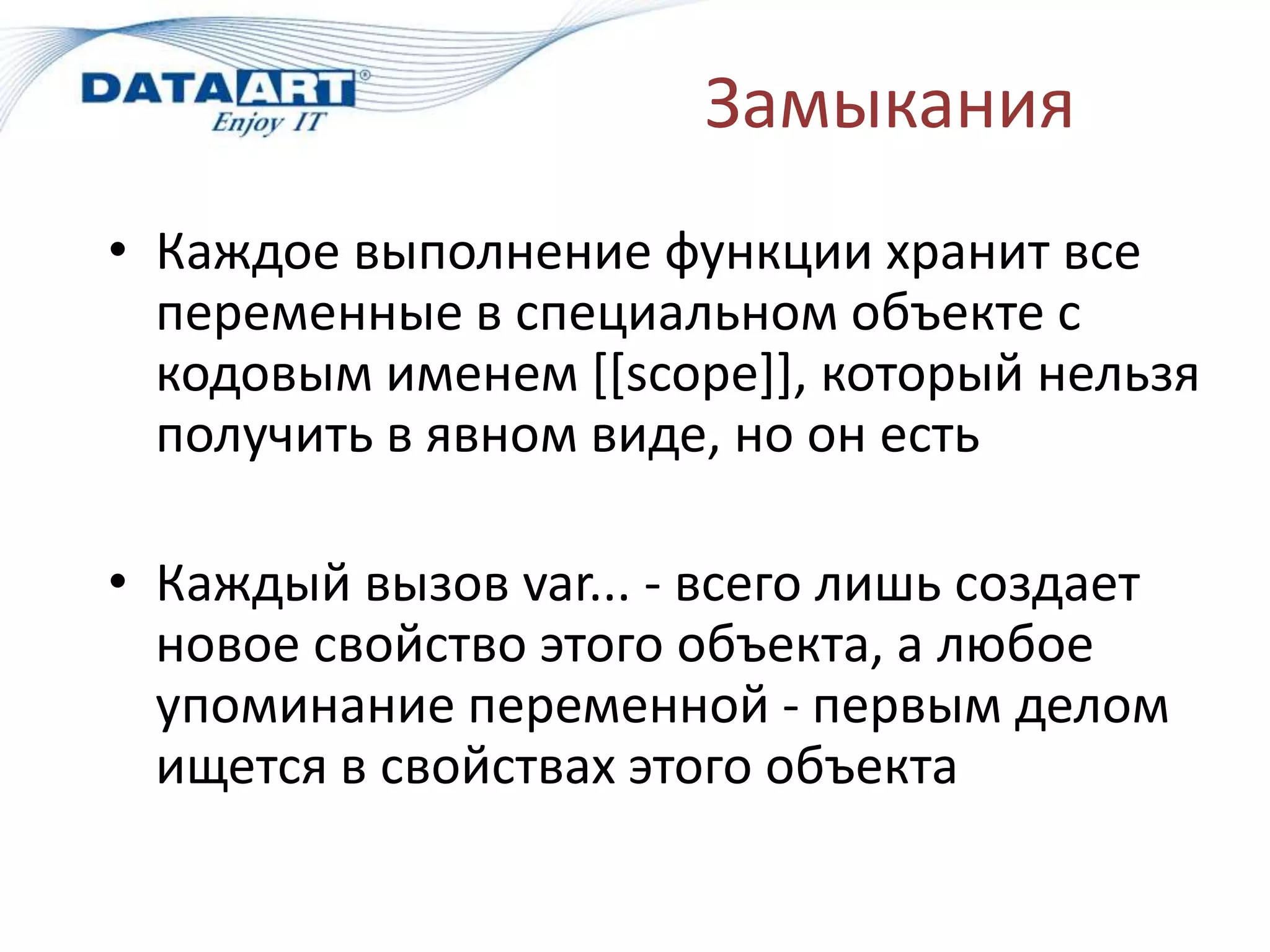 DATAART®
Enjoy IT

Замыкания

• Каждое выполнение функции хранит все переменные в специальном объекте с кодовым именем [[scope]], который нельзя получить в явном виде, но он есть

• Каждый вызов var... - всего лишь создает новое свойство этого объекта, а любое упоминание переменной - первым делом ищется в свойствах этого объекта